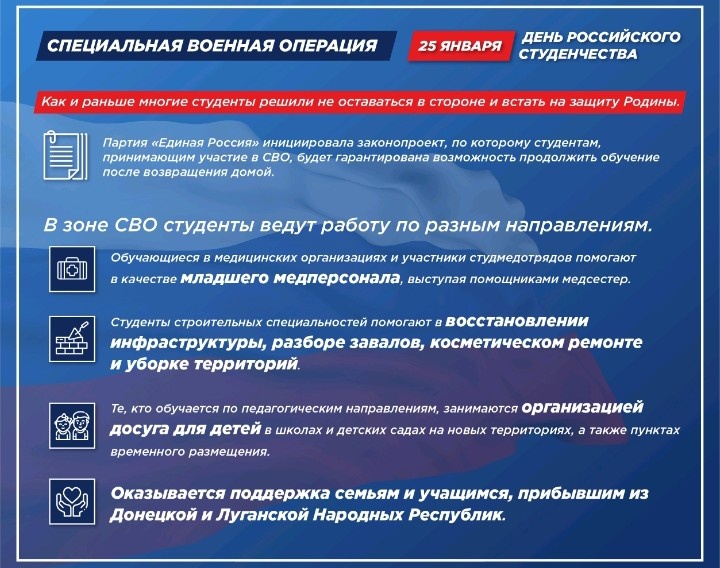 СПЕЦИАЛЬНАЯ ВОЕННАЯ ОПЕРАЦИЯ

25 ЯНВАРЯ

ДЕНЬ РОССИЙСКОГО СТУДЕНЧЕСТВА

Как и раньше многие студенты решили не оставаться в стороне и встать на защиту Родины.

Партия «Единая Россия» инициировала законопроект, по которому студентам, принимающим участие в СВО, будет гарантирована возможность продолжить обучение после возвращения домой.

В зоне СВО студенты ведут работу по разным направлениям.

Обучающиеся в медицинских организациях и участники студмедотрядов помогают в качестве младшего медперсонала, выступая помощниками медсестер.

Студенты строительных специальностей помогают в восстановлении инфраструктуры, разборе завалов, косметическом ремонте и уборке территорий.

Те, кто обучается по педагогическим направлениям, занимаются организацией досуга для детей в школах и детских садах на новых территориях, а также пунктах временного размещения.

Оказывается поддержка семьям и учащимся, прибывшим из Донецкой и Луганской Народных Республик.